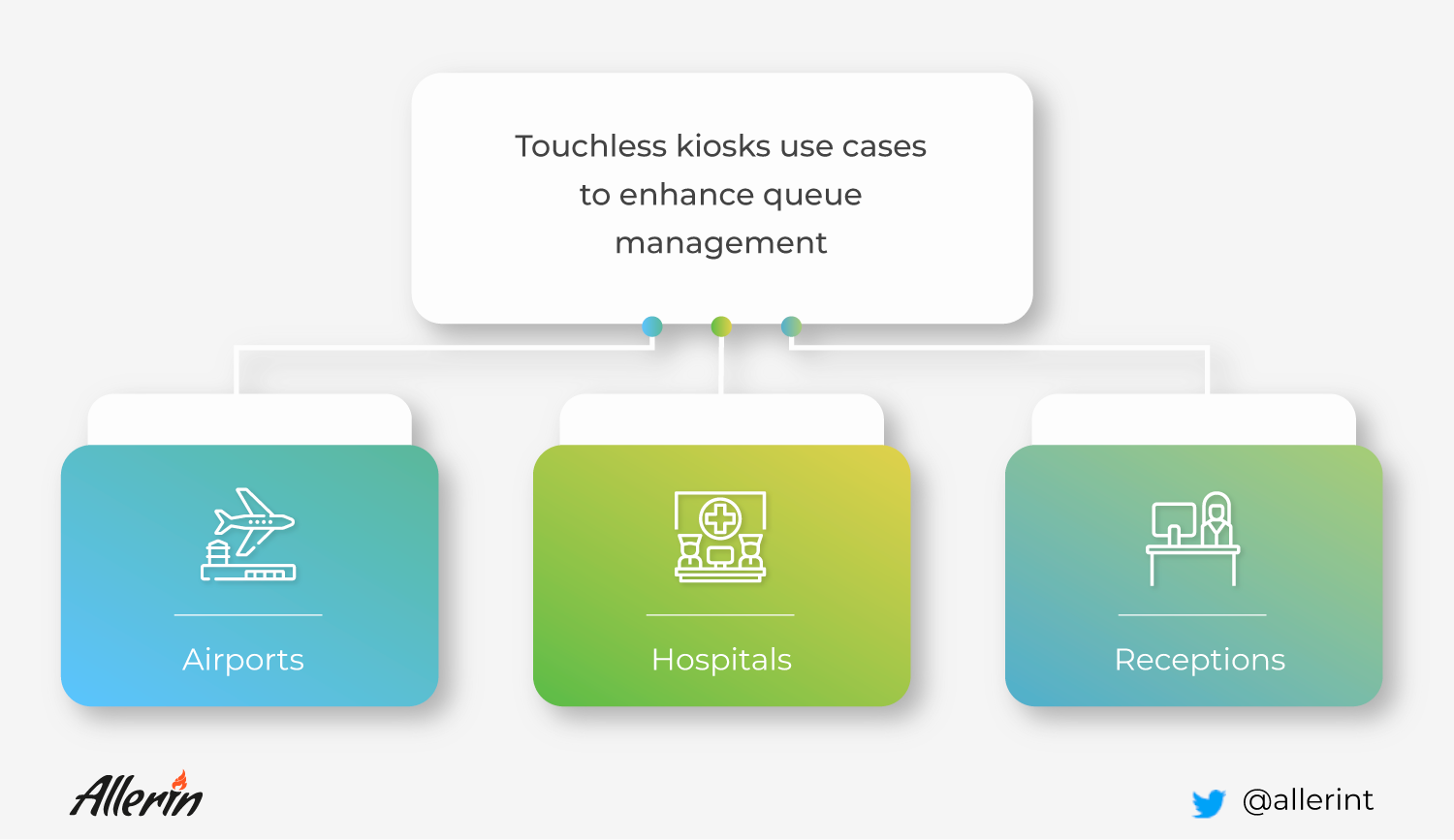 Touchless kiosks use cases to enhance queue management

Airports

Hospitals

Receptions

Allerin

@allerint